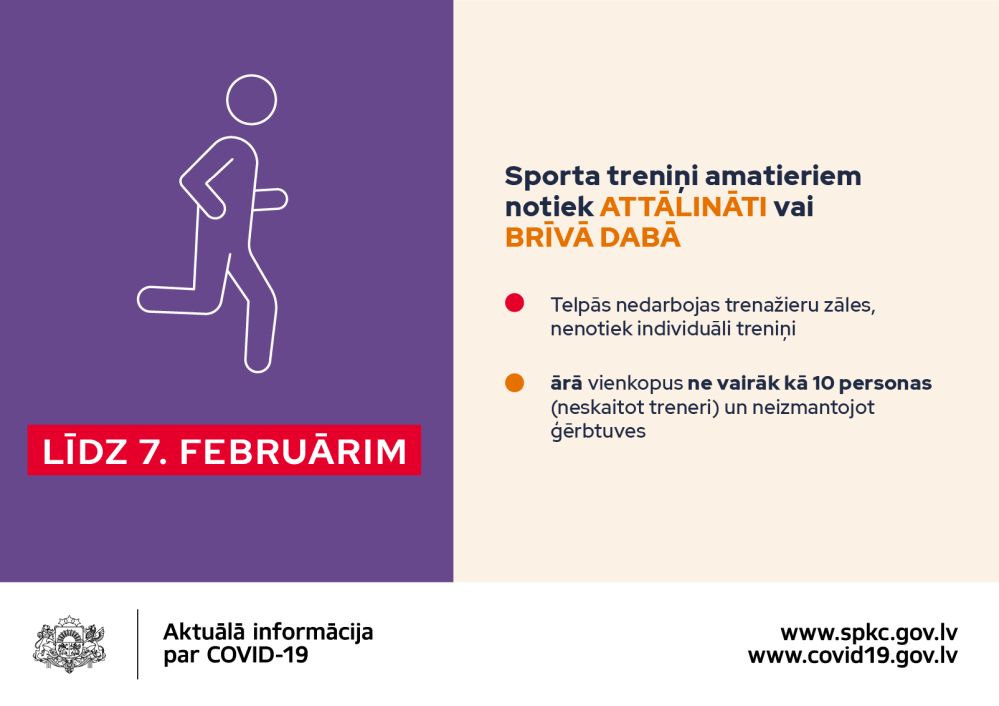 LĪDZ 7. FEBRUĀRIM

Sporta treniņi amatieriem notiek ATTĀLINĀTI vai BRĪVĀ DABĀ

Telpās nedarbojas trenažieru zāles, nenotiek individuāli treniņi

ārā vienkopus ne vairāk kā 10 personas (neskaitot treneri) un neizmantojot ģērbtuves

Aktuālā informācija par COVID-19

www.spkc.gov.lv
www.covid19.gov.lv